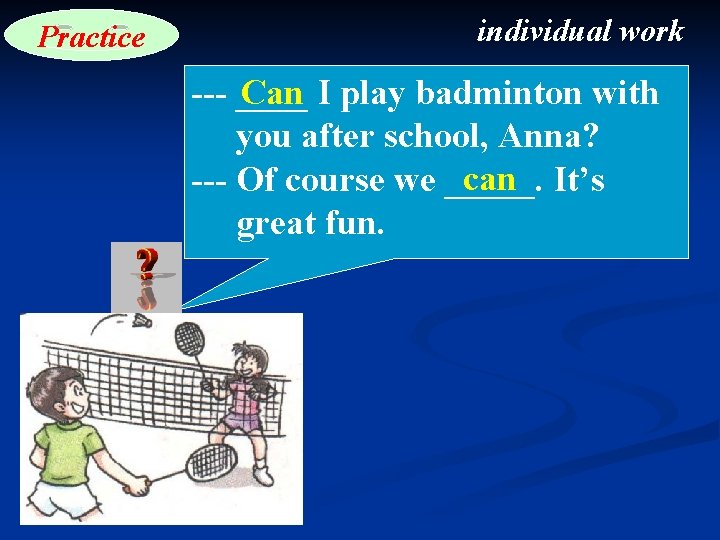 Practice

individual work

--- Can I play badminton with you after school, Anna?
--- Of course we can. It's great fun.

?